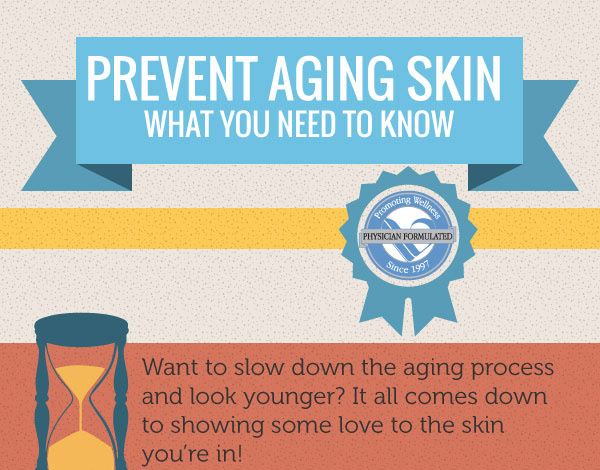 PREVENT AGING SKIN
WHAT YOU NEED TO KNOW

Promoting Wellness
PHYSICIAN FORMULATED
Since 1997

Want to slow down the aging process and look younger? It all comes down to showing some love to the skin you're in!